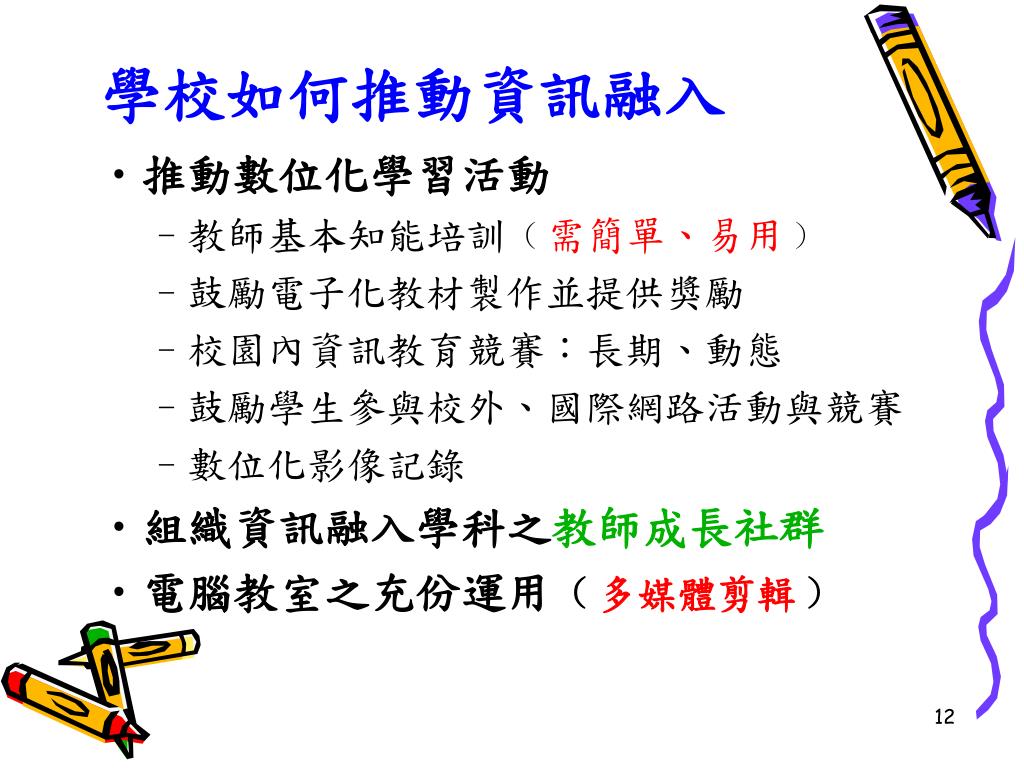 學校如何推動資訊融入

• 推動數位化學習活動
  – 教師基本知能培訓（需簡單、易用）
  – 鼓勵電子化教材製作並提供獎勵
  – 校園內資訊教育競賽：長期、動態
  – 鼓勵學生參與校外、國際網路活動與競賽
  – 數位化影像記錄
• 組織資訊融入學科之教師成長社群
• 電腦教室之充份運用（多媒體剪輯）

12